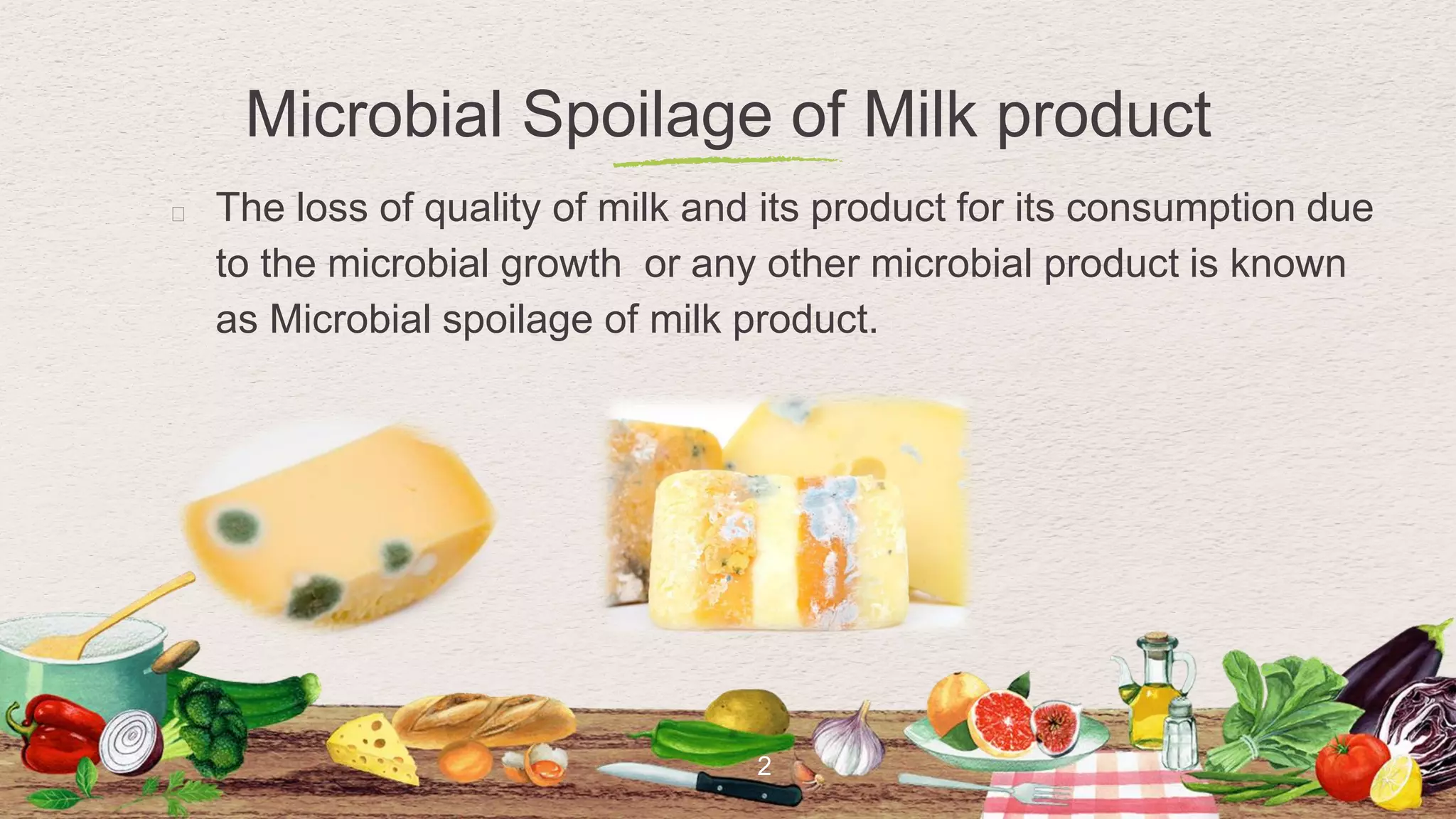 Microbial Spoilage of Milk product

The loss of quality of milk and its product for its consumption due to the microbial growth  or any other microbial product is known as Microbial spoilage of milk product.

2